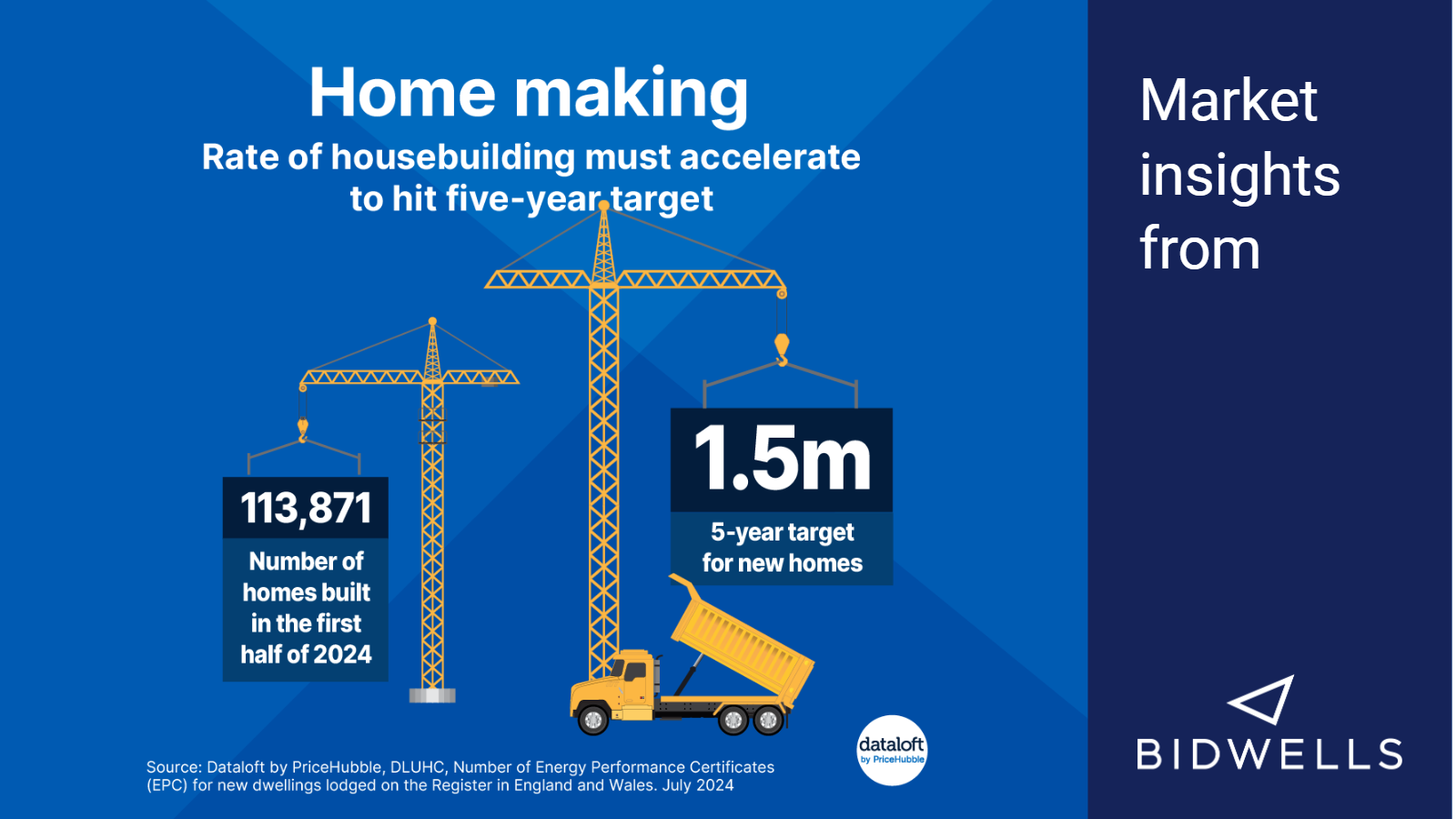 Home making
Rate of housebuilding must accelerate to hit five-year target

113,871
Number of homes built in the first half of 2024

1.5m
5-year target for new homes

dataloft by PriceHubble

Source: Dataloft by PriceHubble, DLUHC, Number of Energy Performance Certificates (EPC) for new dwellings lodged on the Register in England and Wales. July 2024

Market insights from

BIDWELLS